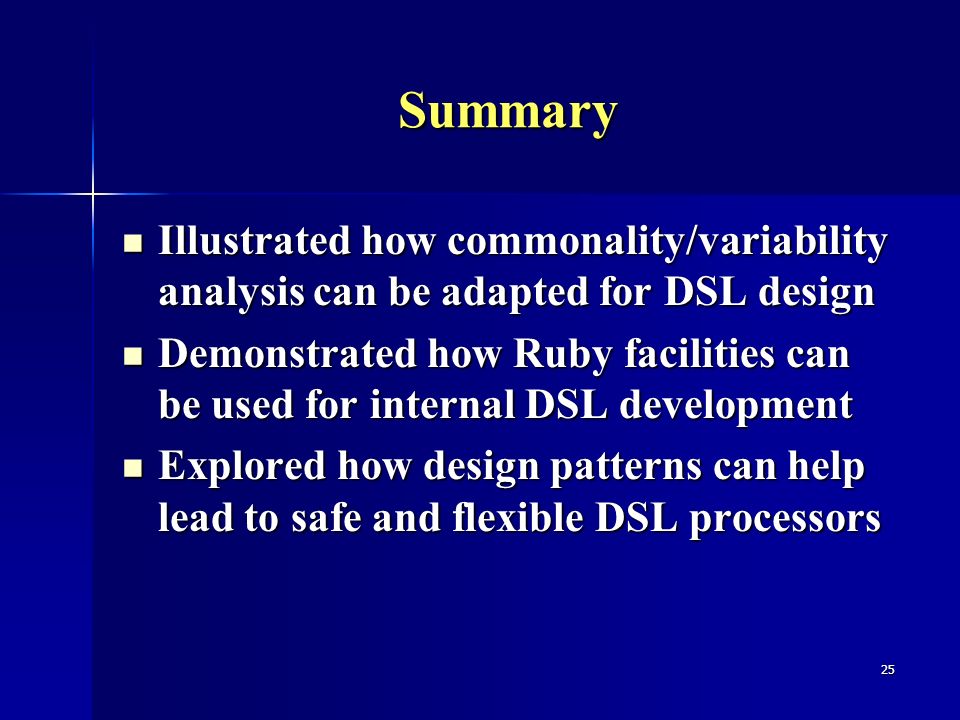 Summary

- Illustrated how commonality/variability analysis can be adapted for DSL design
- Demonstrated how Ruby facilities can be used for internal DSL development
- Explored how design patterns can help lead to safe and flexible DSL processors

25